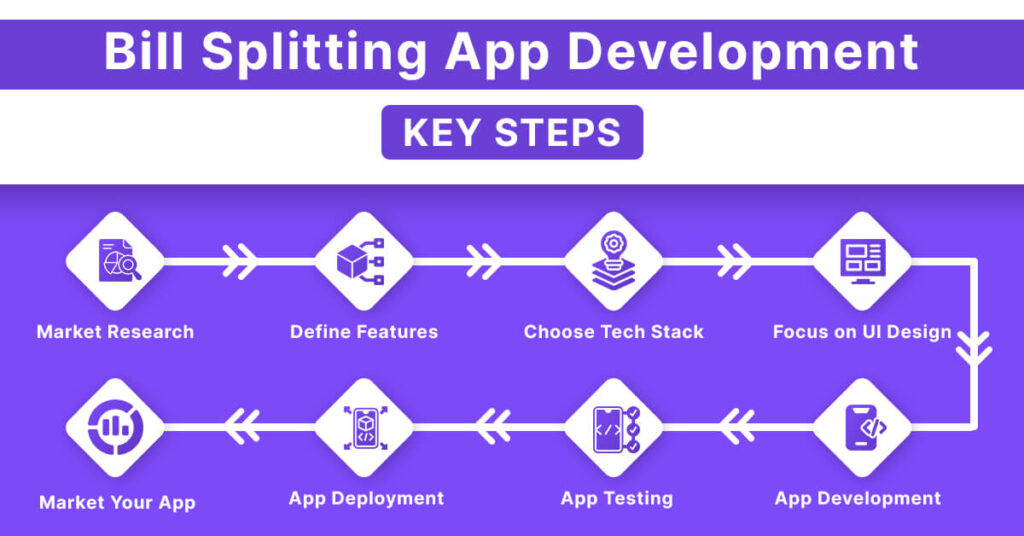 Bill Splitting App Development

KEY STEPS

Market Research

Define Features

Choose Tech Stack

Focus on UI Design

App Development

App Testing

App Deployment

Market Your App